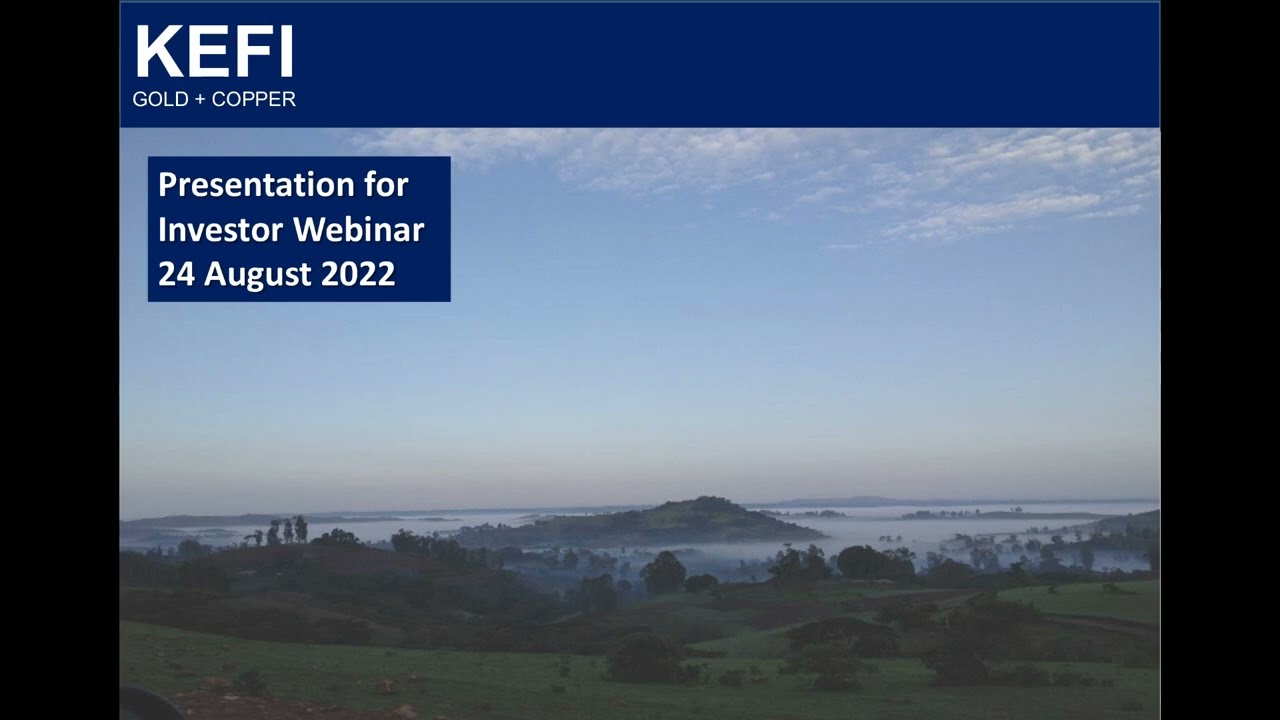 KEFI
GOLD + COPPER

Presentation for Investor Webinar 24 August 2022